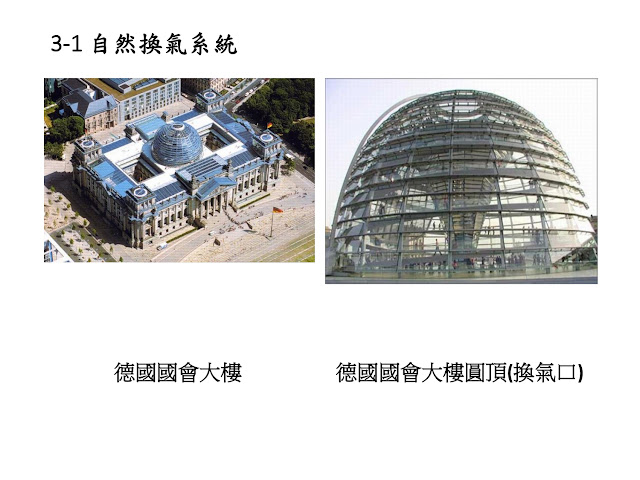 3-1 自然換氣系統

德國國會大樓

德國國會大樓圓頂(換氣口)